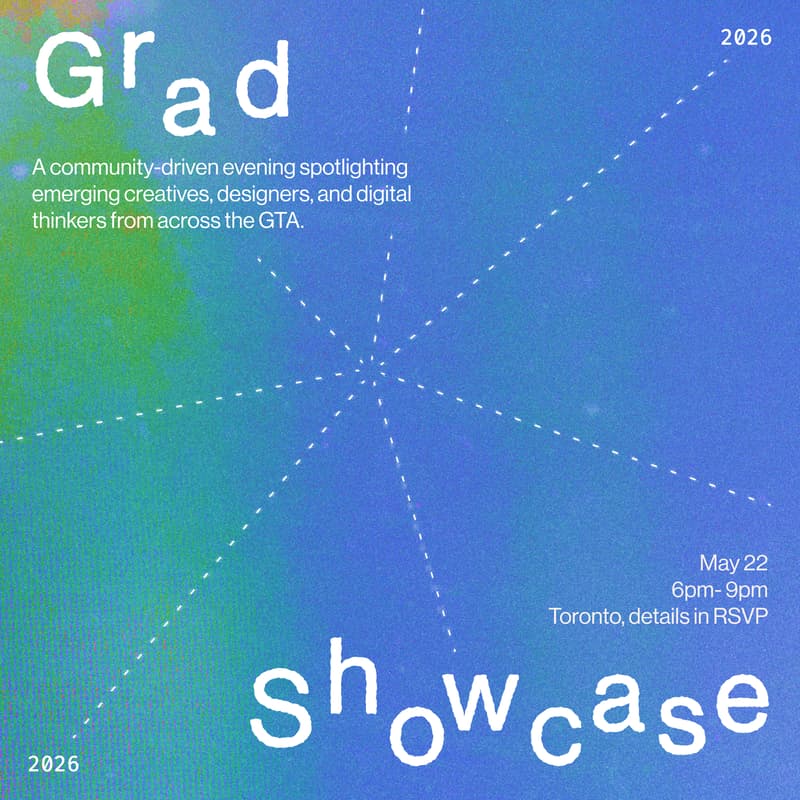 Grad

2026

A community-driven evening spotlighting emerging creatives, designers, and digital thinkers from across the GTA.

May 22
6pm- 9pm
Toronto, details in RSVP

Showcase

2026